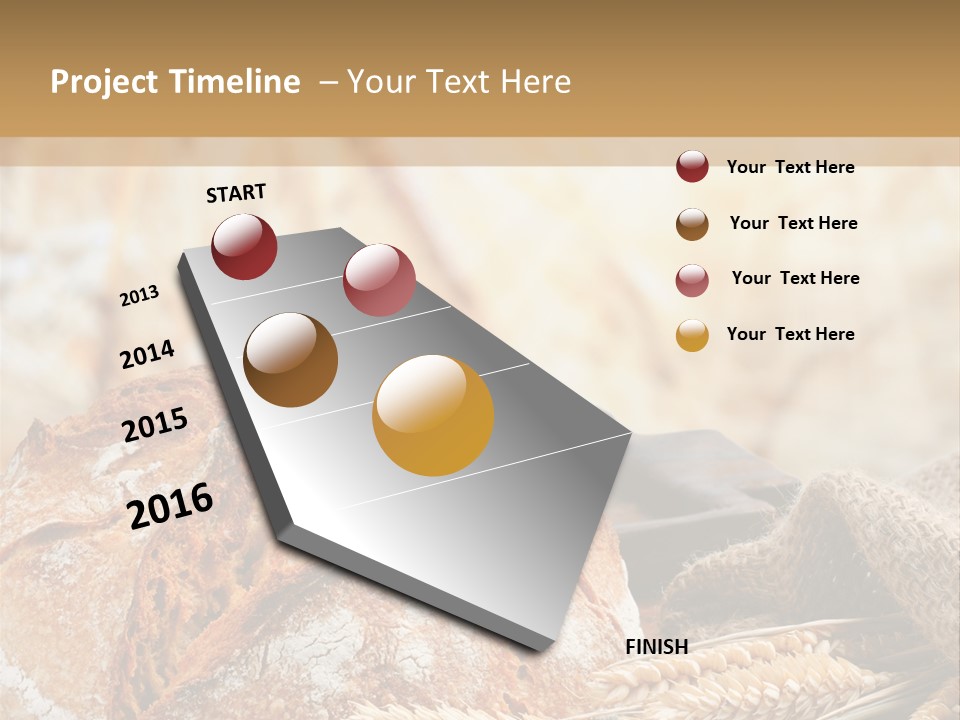 Project Timeline – Your Text Here

START

2013

2014

2015

2016

FINISH

Your Text Here

Your Text Here

Your Text Here

Your Text Here